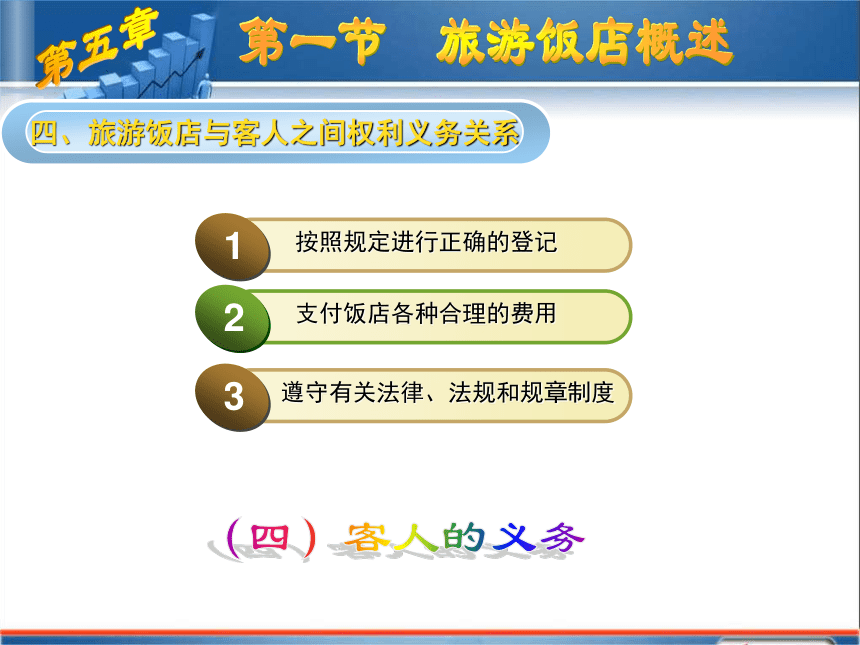 第五章

第一节 旅游饭店概述

四、旅游饭店与客人之间权利义务关系

1 按照规定进行正确的登记

2 支付饭店各种合理的费用

3 遵守有关法律、法规和规章制度

（四）客人的义务